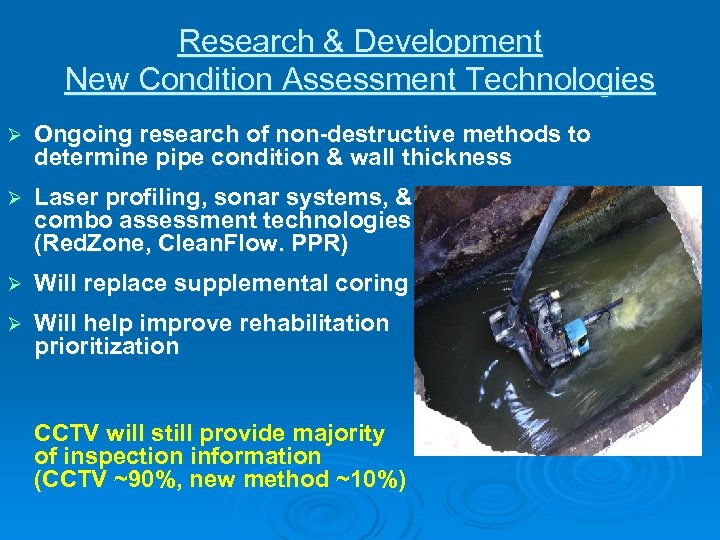 Research & Development
New Condition Assessment Technologies

➢ Ongoing research of non-destructive methods to determine pipe condition & wall thickness

➢ Laser profiling, sonar systems, & combo assessment technologies (RedZone, CleanFlow. PPR)

➢ Will replace supplemental coring

➢ Will help improve rehabilitation prioritization

CCTV will still provide majority of inspection information (CCTV ~90%, new method ~10%)